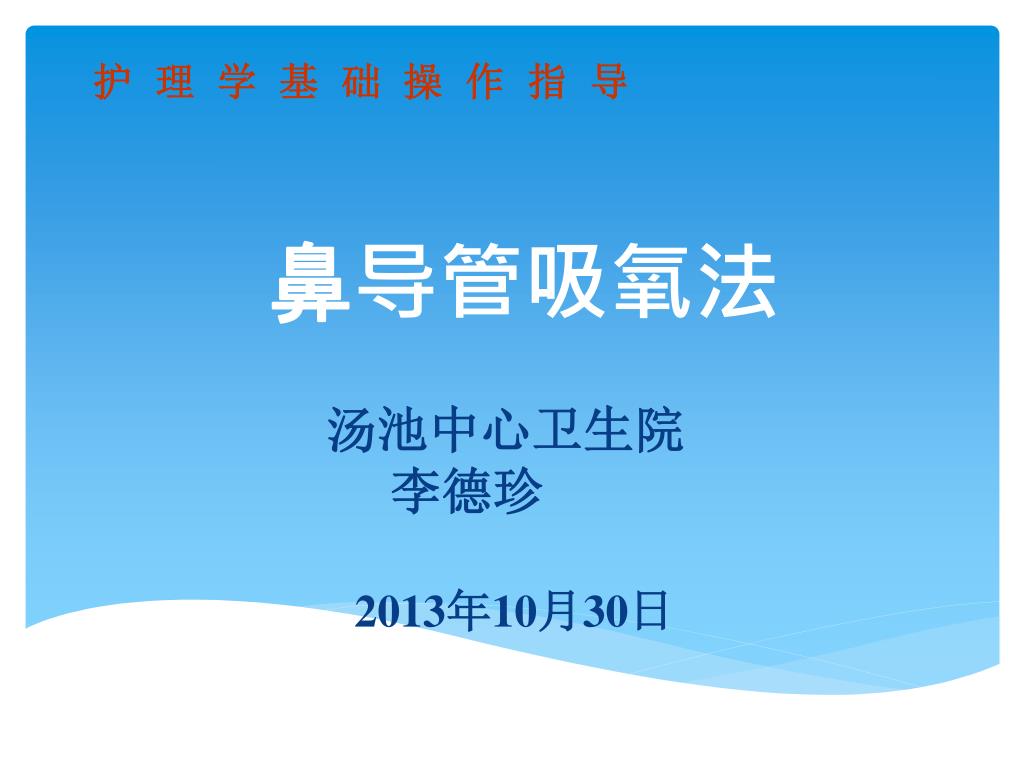 护 理 学 基 础 操 作 指 导

鼻导管吸氧法

汤池中心卫生院
李德珍

2013年10月30日